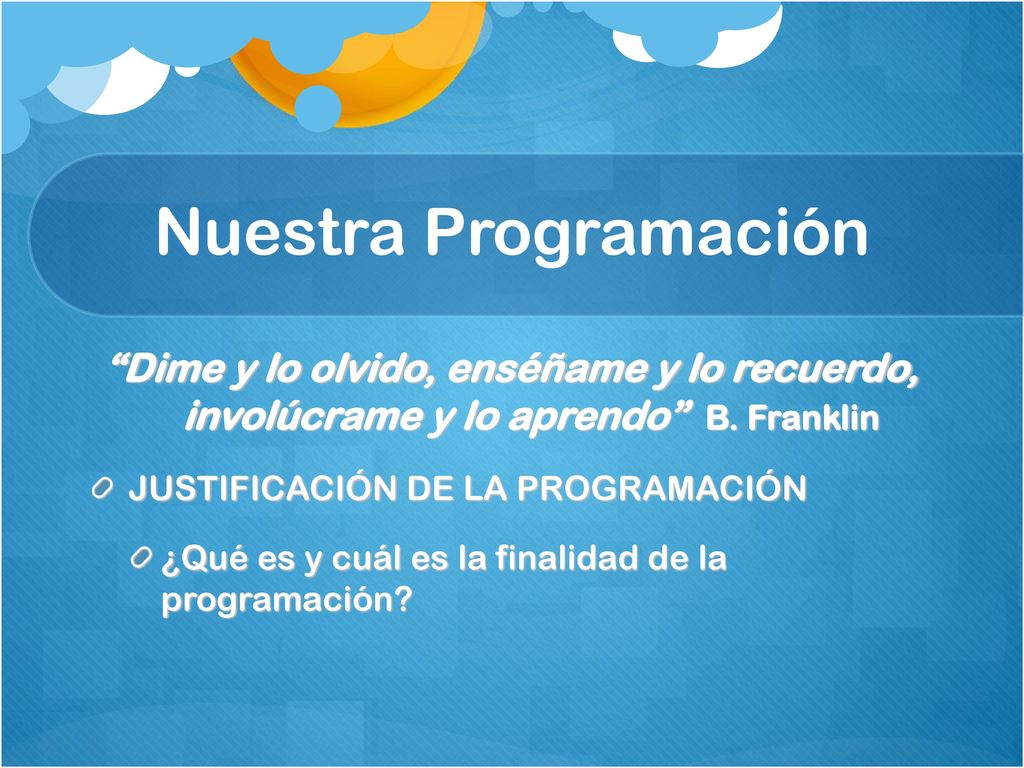 Nuestra Programación

“Dime y lo olvido, enséñame y lo recuerdo, involúcrame y lo aprendo” B. Franklin

JUSTIFICACIÓN DE LA PROGRAMACIÓN

¿Qué es y cuál es la finalidad de la programación?